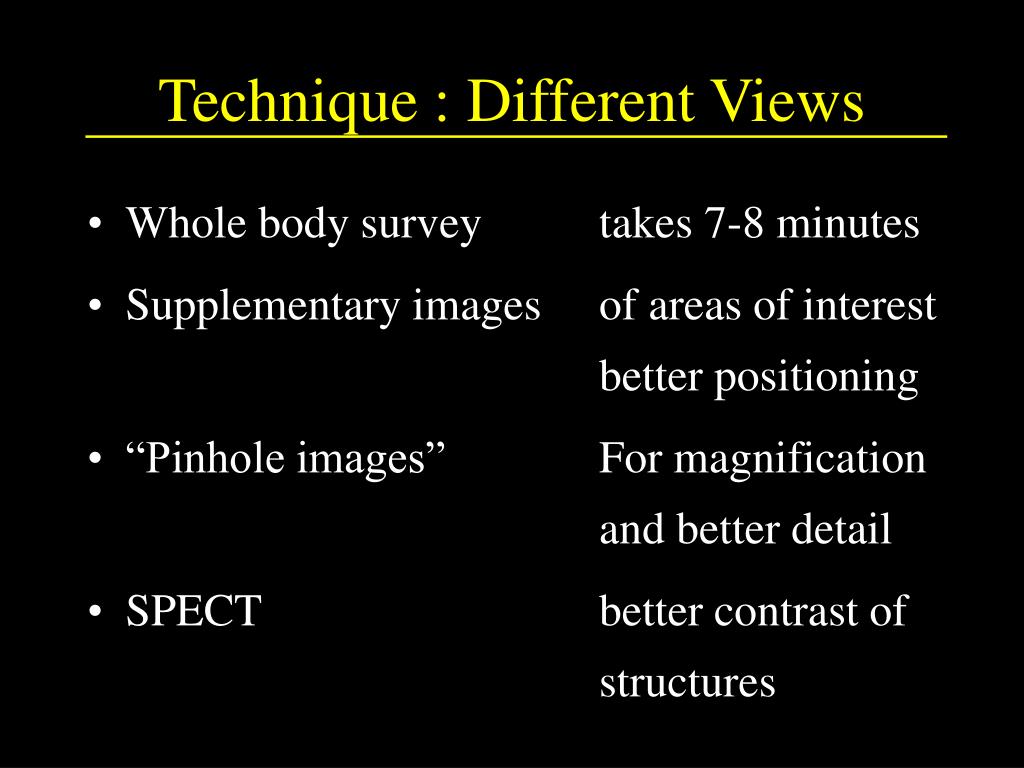 Technique : Different Views

• Whole body survey takes 7-8 minutes
• Supplementary images of areas of interest better positioning
• “Pinhole images” For magnification and better detail
• SPECT better contrast of structures